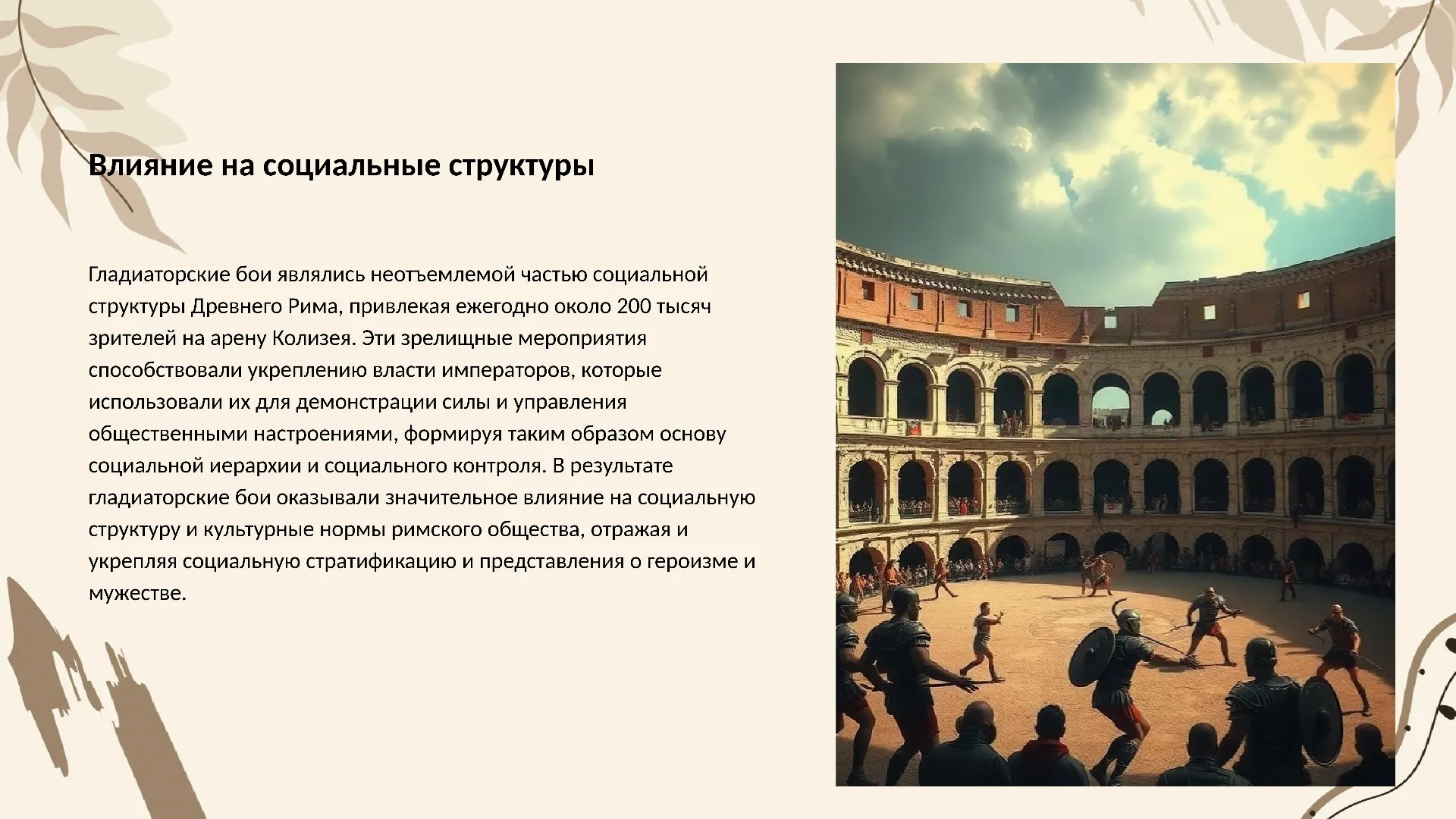 Влияние на социальные структуры

Гладиаторские бои являлись неотъемлемой частью социальной структуры Древнего Рима, привлекая ежегодно около 200 тысяч зрителей на арену Колизея. Эти зрелищные мероприятия способствовали укреплению власти императоров, которые использовали их для демонстрации силы и управления общественными настроениями, формируя таким образом основу социальной иерархии и социального контроля. В результате гладиаторские бои оказывали значительное влияние на социальную структуру и культурные нормы римского общества, отражая и укрепляя социальную стратификацию и представления о героизме и мужестве.